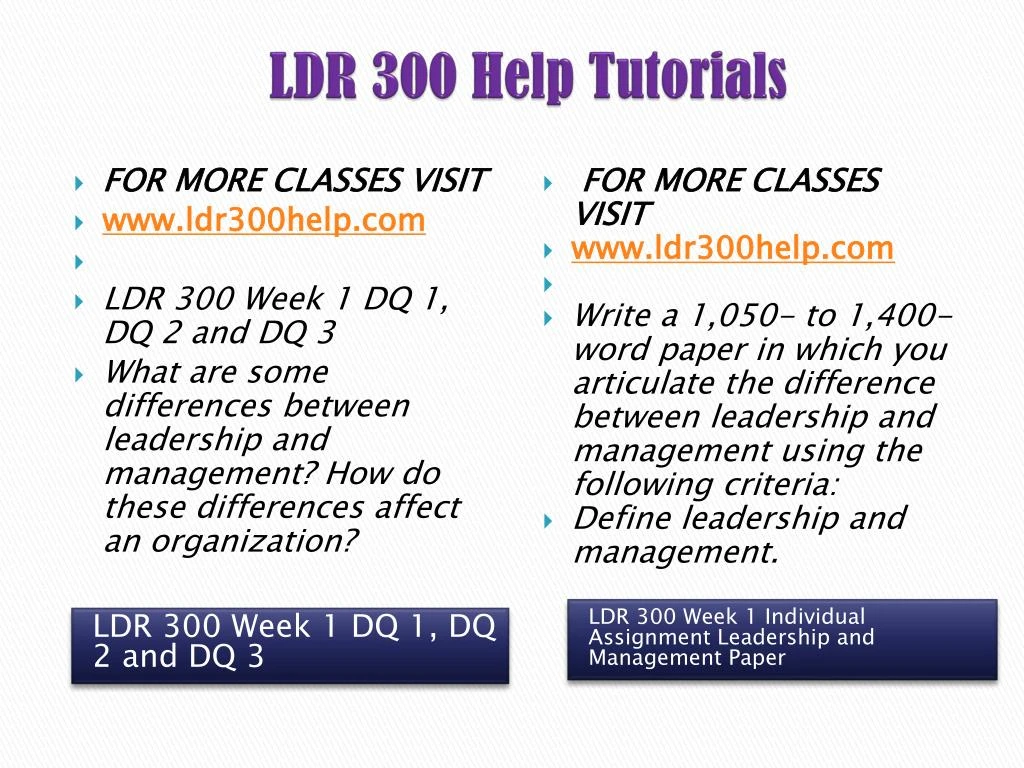 LDR 300 Help Tutorials

FOR MORE CLASSES VISIT
www.ldr300help.com

LDR 300 Week 1 DQ 1, DQ 2 and DQ 3
What are some differences between leadership and management? How do these differences affect an organization?

LDR 300 Week 1 DQ 1, DQ 2 and DQ 3

FOR MORE CLASSES VISIT
www.ldr300help.com

Write a 1,050- to 1,400-word paper in which you articulate the difference between leadership and management using the following criteria:
Define leadership and management.

LDR 300 Week 1 Individual Assignment Leadership and Management Paper